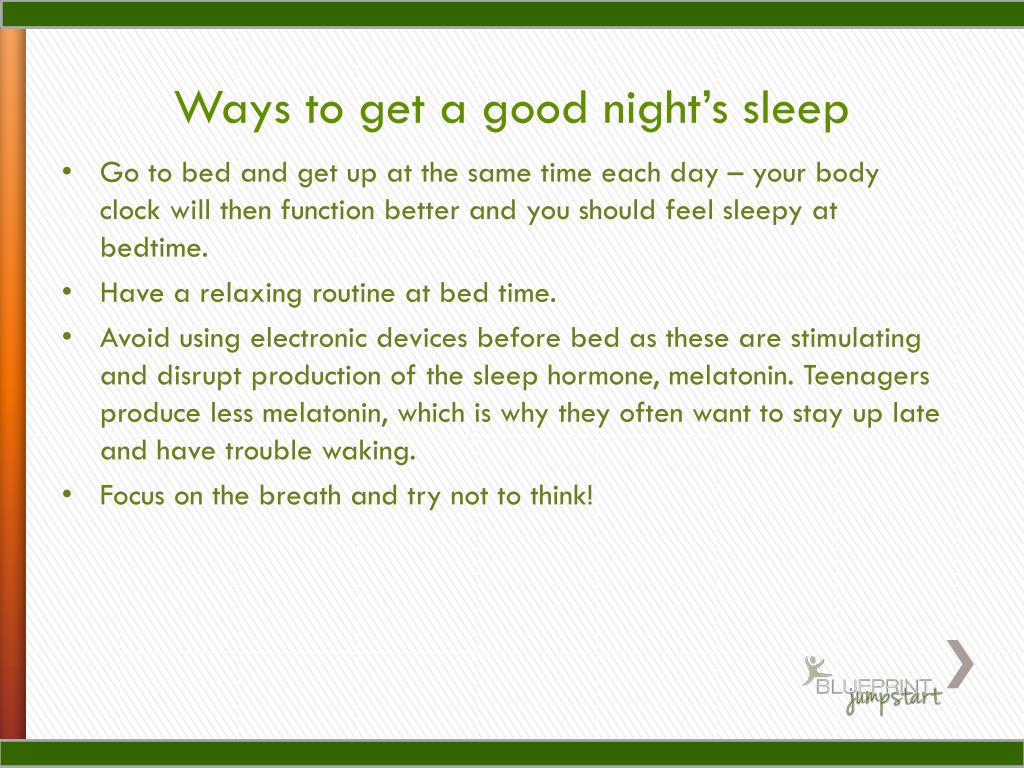 Ways to get a good night's sleep

• Go to bed and get up at the same time each day – your body clock will then function better and you should feel sleepy at bedtime.

• Have a relaxing routine at bed time.

• Avoid using electronic devices before bed as these are stimulating and disrupt production of the sleep hormone, melatonin. Teenagers produce less melatonin, which is why they often want to stay up late and have trouble waking.

• Focus on the breath and try not to think!

BLUEPRINT jumpstart